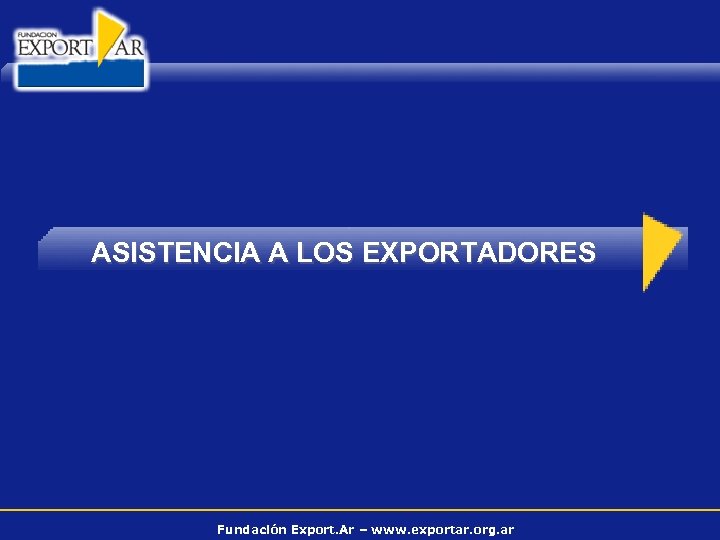 FUNDACION
EXPORT AR

ASISTENCIA A LOS EXPORTADORES

Fundación Export.Ar – www.exportar.org.ar